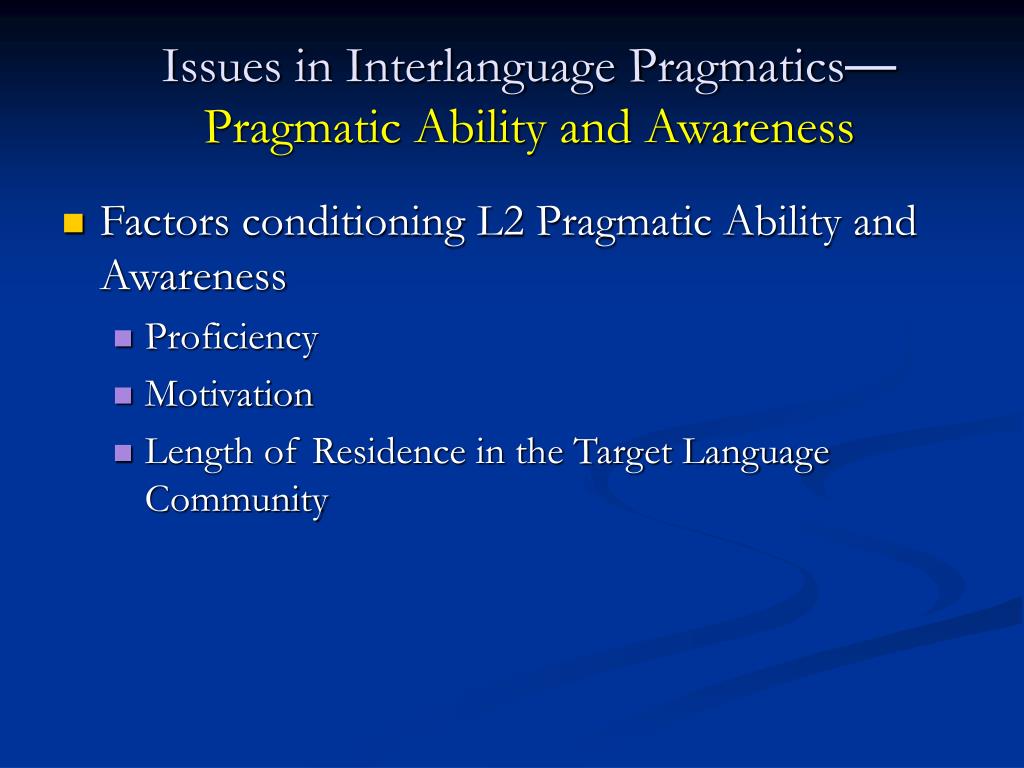 Issues in Interlanguage Pragmatics—
Pragmatic Ability and Awareness

Factors conditioning L2 Pragmatic Ability and Awareness

Proficiency

Motivation

Length of Residence in the Target Language Community